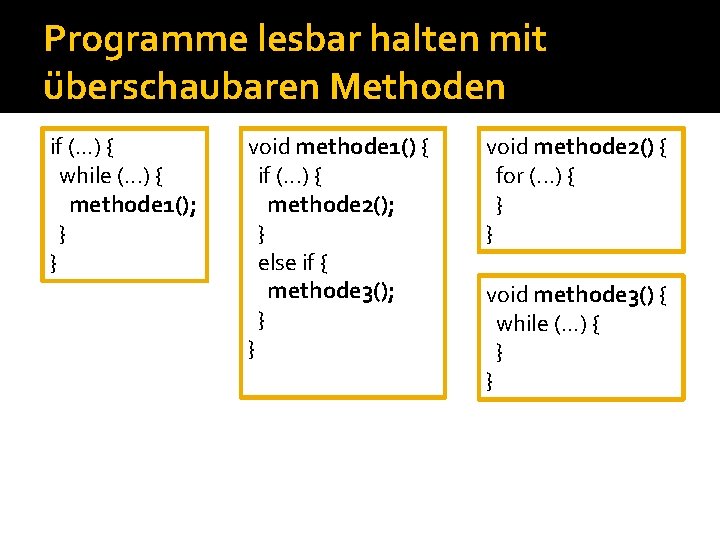 Programme lesbar halten mit überschaubaren Methoden

if (…) {
while (…) {
methode1();
}
}

void methode1() {
if (…) {
methode2();
}
else if {
methode3();
}
}

void methode2() {
for (…) {
}
}

void methode3() {
while (…) {
}
}